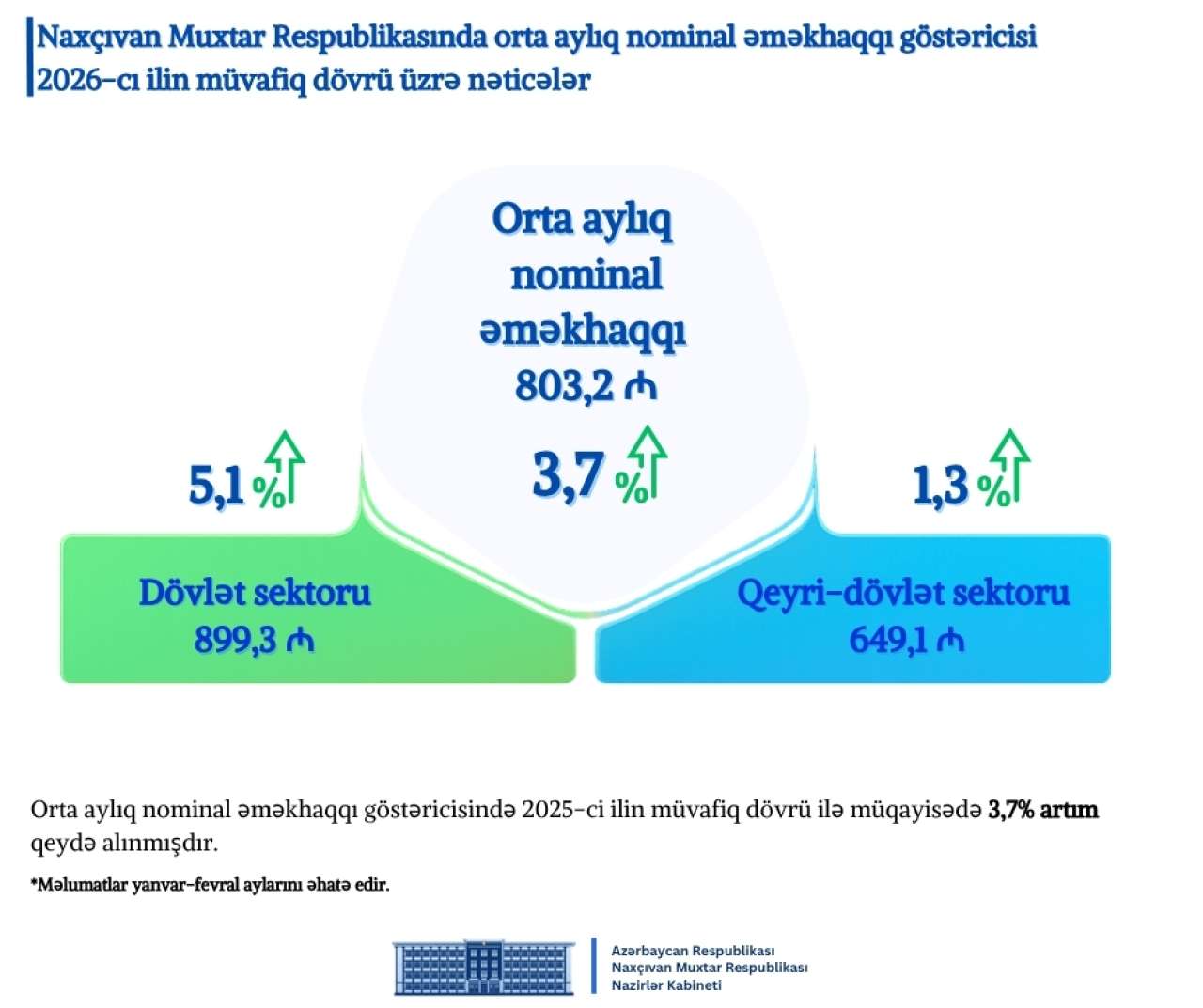 Naxçıvan Muxtar Respublikasında orta aylıq nominal əməkhaqqı göstəricisi 2026-cı ilin müvafiq dövrü üzrə nəticələr

Orta aylıq nominal əməkhaqqı 803,2 ₼

3,7 %

5,1 %

1,3 %

Dövlət sektoru 899,3 ₼

Qeyri-dövlət sektoru 649,1 ₼

Orta aylıq nominal əməkhaqqı göstəricisində 2025-ci ilin müvafiq dövrü ilə müqayisədə 3,7% artım qeydə alınmışdır.

*Məlumatlar yanvar-fevral aylarını əhatə edir.

Azərbaycan Respublikası
Naxçıvan Muxtar Respublikası
Nazirlər Kabineti